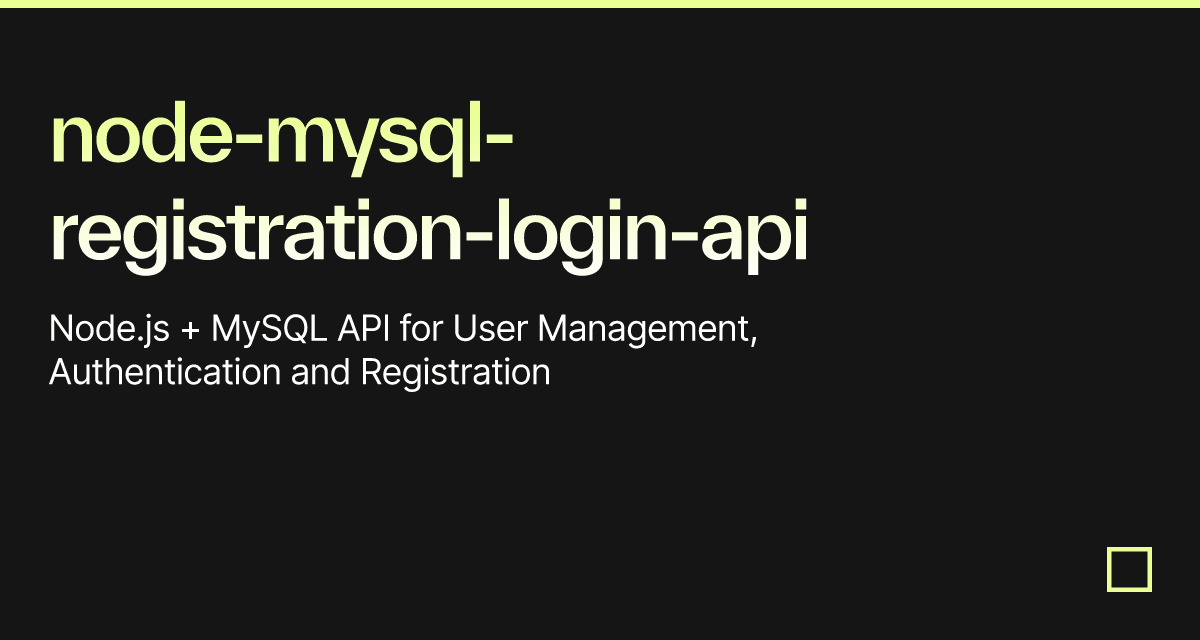 node-mysql-registration-login-api

Node.js + MySQL API for User Management, Authentication and Registration